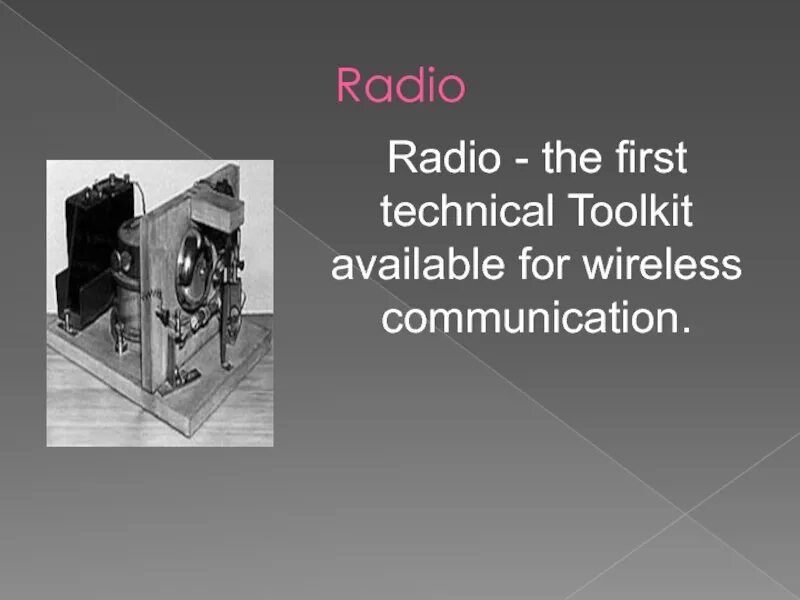 Radio

Radio - the first technical Toolkit available for wireless communication.